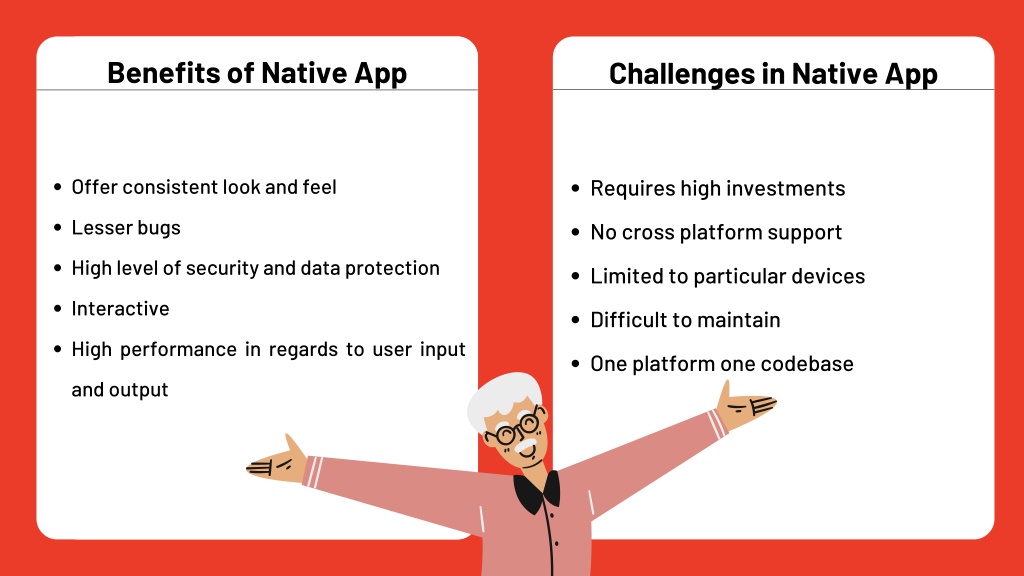 Benefits of Native App

- Offer consistent look and feel
- Lesser bugs
- High level of security and data protection
- Interactive
- High performance in regards to user input and output

Challenges in Native App

- Requires high investments
- No cross platform support
- Limited to particular devices
- Difficult to maintain
- One platform one codebase